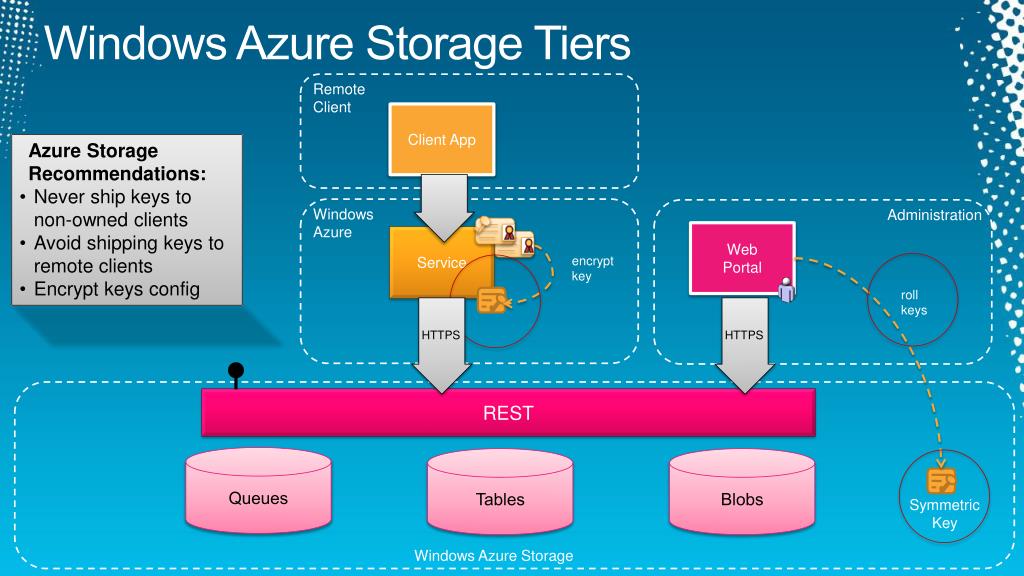 Windows Azure Storage Tiers

Azure Storage Recommendations:
• Never ship keys to non-owned clients
• Avoid shipping keys to remote clients
• Encrypt keys config

Remote Client

Client App

Windows Azure

Service

encrypt key

HTTPS

Administration

Web Portal

roll keys

HTTPS

REST

Queues

Tables

Blobs

Symmetric Key

Windows Azure Storage